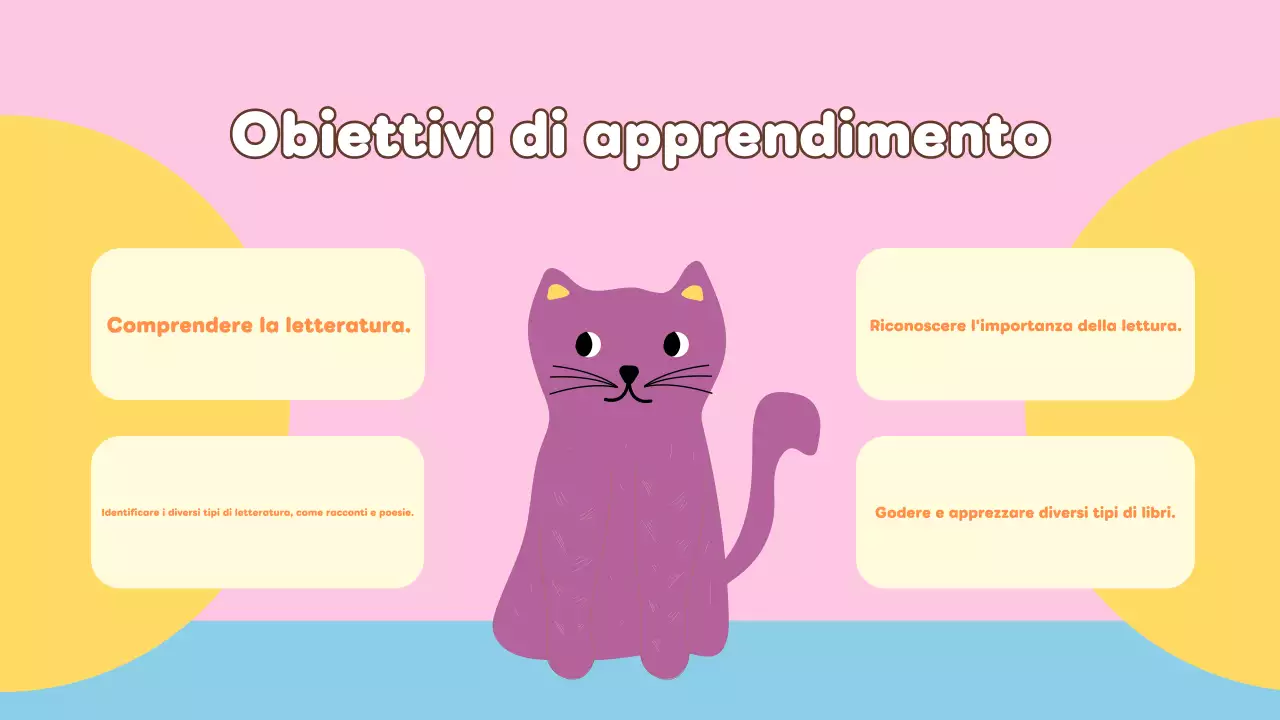 Obiettivi di apprendimento

Comprendere la letteratura.

Identificare i diversi tipi di letteratura, come racconti e poesie.

Riconoscere l'importanza della lettura.

Godere e apprezzare diversi tipi di libri.